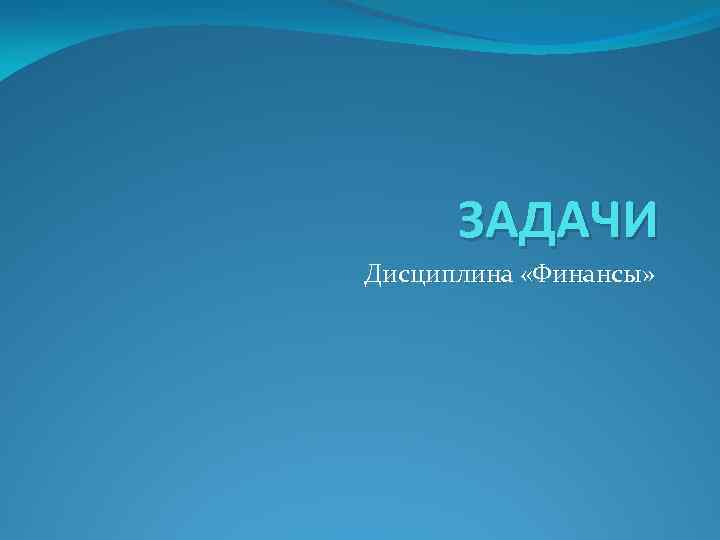 ЗАДАЧИ

Дисциплина «Финансы»